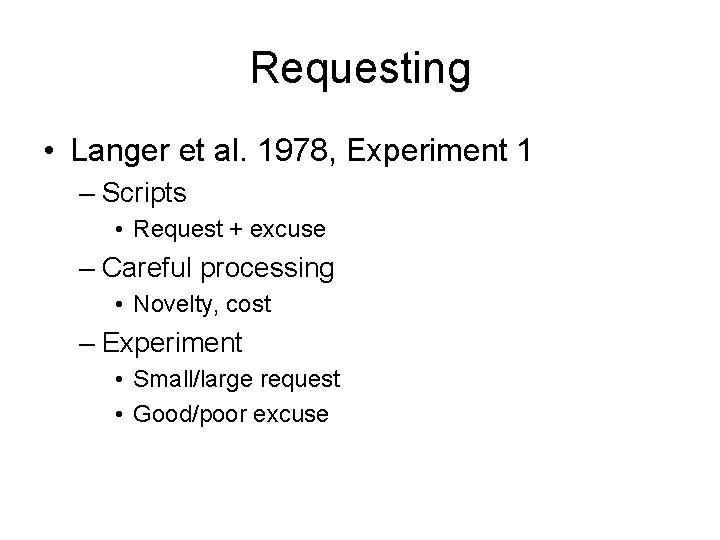 Requesting

• Langer et al. 1978, Experiment 1
– Scripts
• Request + excuse
– Careful processing
• Novelty, cost
– Experiment
• Small/large request
• Good/poor excuse